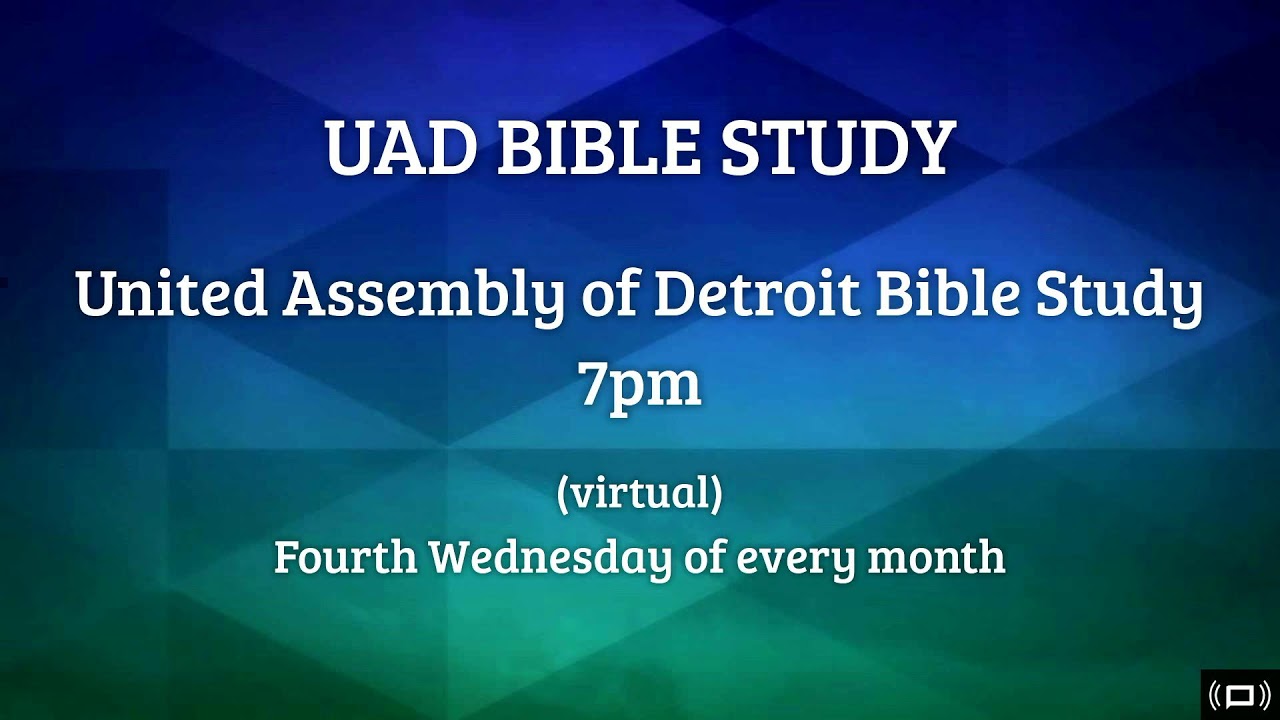 UAD BIBLE STUDY

United Assembly of Detroit Bible Study
7pm

(virtual)
Fourth Wednesday of every month